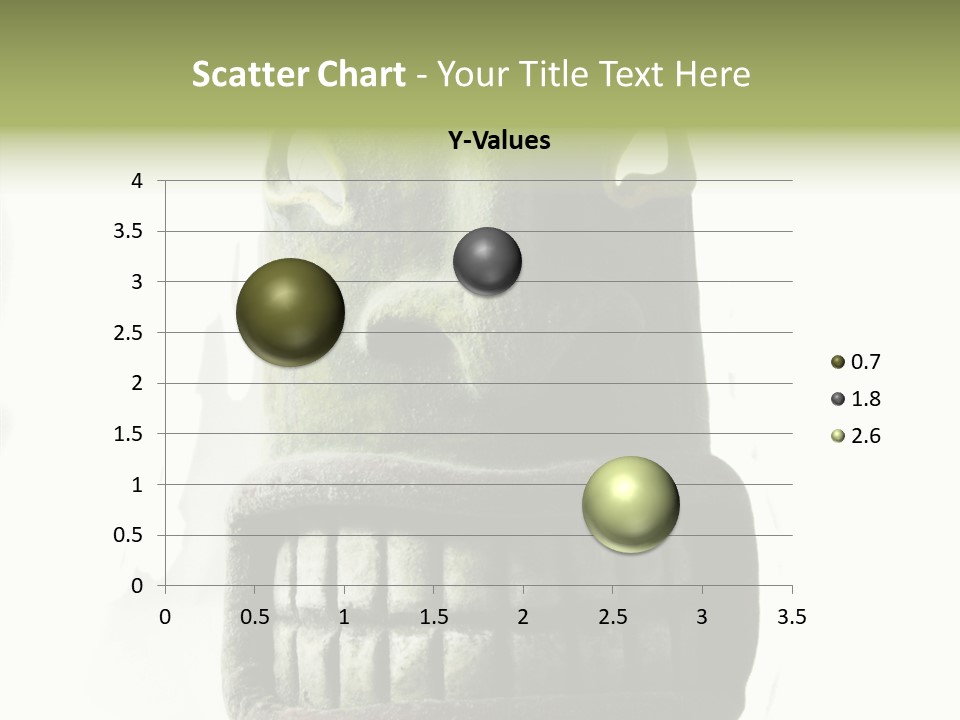 Scatter Chart - Your Title Text Here

Y-Values

4
3.5
3
2.5
2
1.5
1
0.5
0

0 0.5 1 1.5 2 2.5 3 3.5

0.7
1.8
2.6